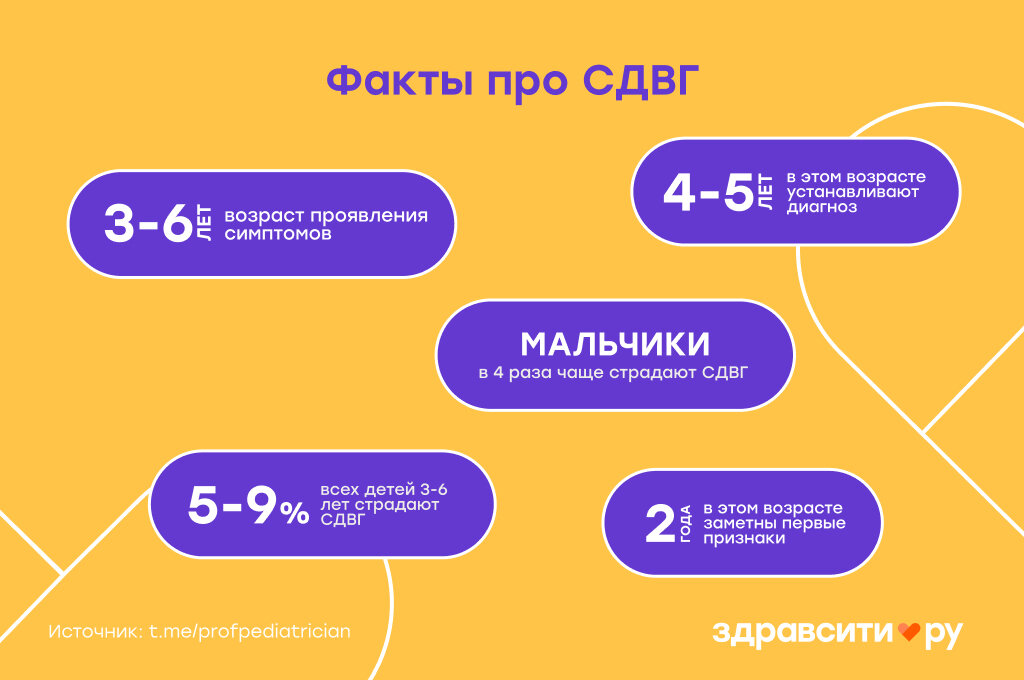 Факты про СДВГ

3-6 ЛЕТ возраст проявления симптомов

4-5 ЛЕТ в этом возрасте устанавливают диагноз

МАЛЬЧИКИ
в 4 раза чаще страдают СДВГ

5-9% всех детей 3-6 лет страдают СДВГ

2 ГОДА в этом возрасте заметны первые признаки

Источник: t.me/profpediatrician

здравсити ру